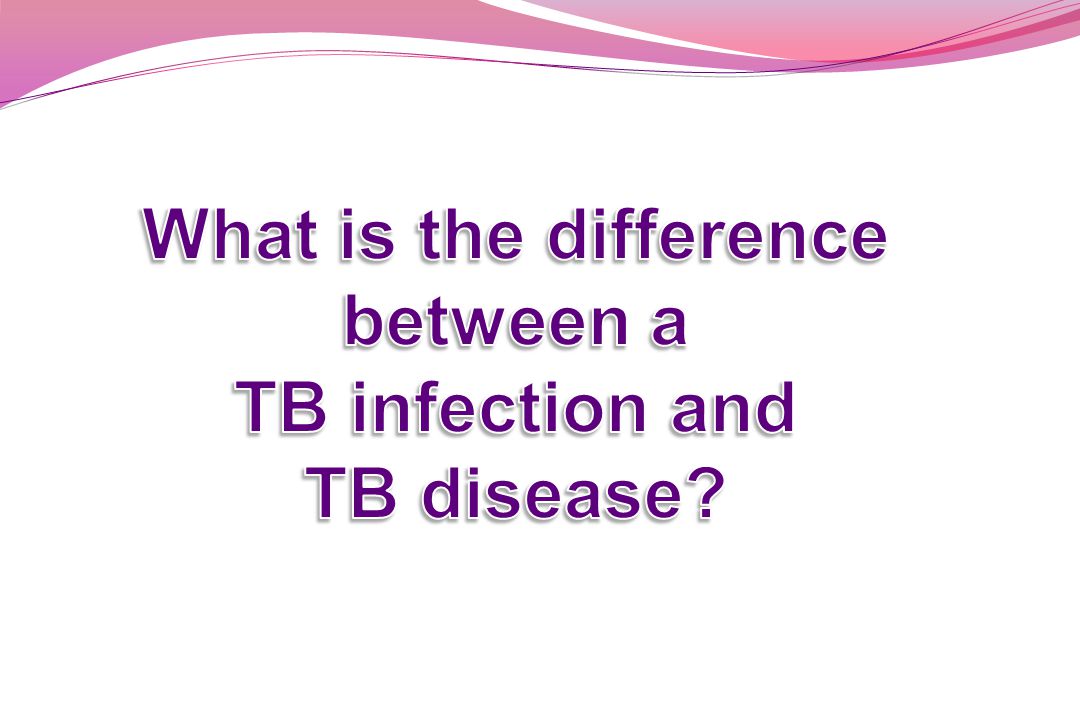 What is the difference between a TB infection and TB disease?